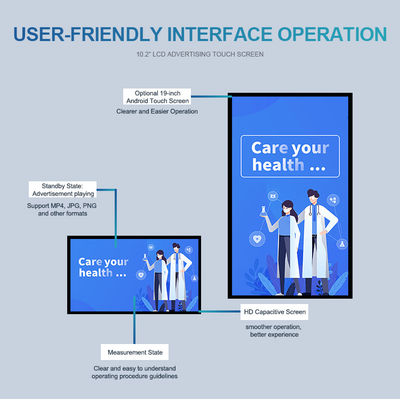 USER-FRIENDLY INTERFACE OPERATION

10.2" LCD ADVERTISING TOUCH SCREEN

Optional 19-inch Android Touch Screen

Clearer and Easier Operation

Care your health ...

Standby State: Advertisement playing

Support MP4, JPG, PNG and other formats

Care your health ...

HD Capacitive Screen

smoother operation, better experience

Measurement State

Clear and easy to understand operating procedure guidelines